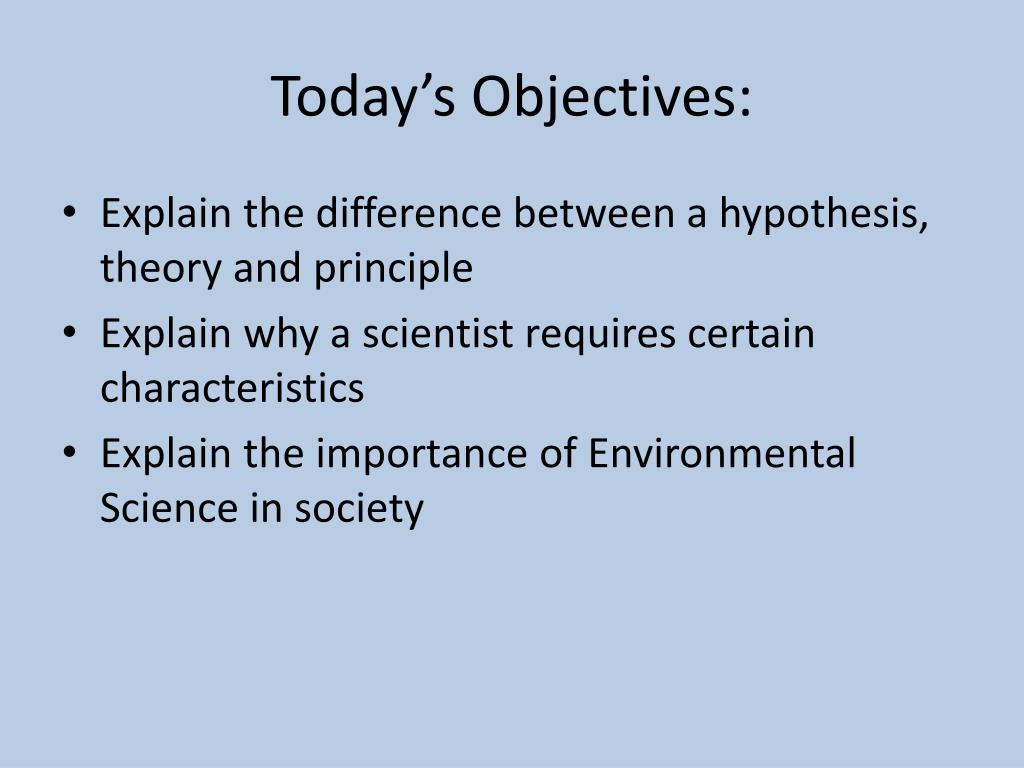 Today’s Objectives:

• Explain the difference between a hypothesis, theory and principle
• Explain why a scientist requires certain characteristics
• Explain the importance of Environmental Science in society